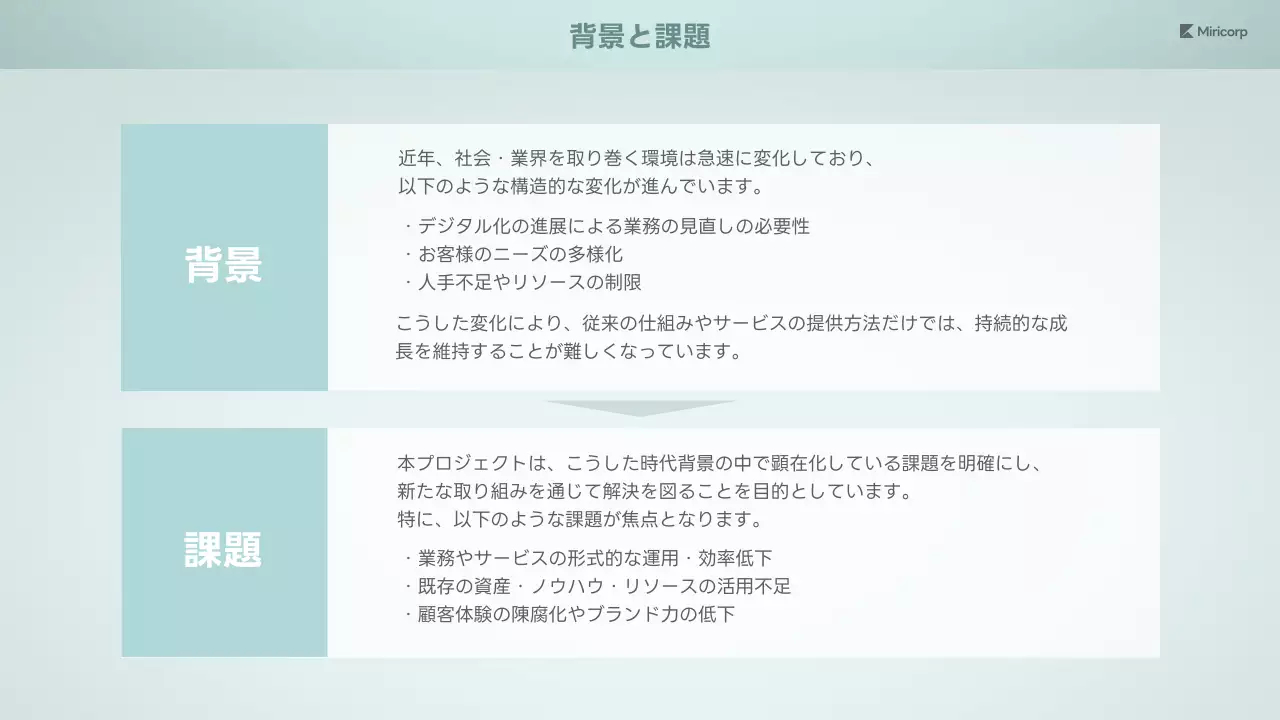 背景と課題

Miricorp

背景

近年、社会・業界を取り巻く環境は急速に変化しており、
以下のような構造的な変化が進んでいます。

・デジタル化の進展による業務の見直しの必要性
・お客様のニーズの多様化
・人手不足やリソースの制限

こうした変化により、従来の仕組みやサービスの提供方法だけでは、持続的な成長を維持することが難しくなっています。

課題

本プロジェクトは、こうした時代背景の中で顕在化している課題を明確にし、
新たな取り組みを通じて解決を図ることを目的としています。
特に、以下のような課題が焦点となります。

・業務やサービスの形式的な運用・効率低下
・既存の資産・ノウハウ・リソースの活用不足
・顧客体験の陳腐化やブランド力の低下